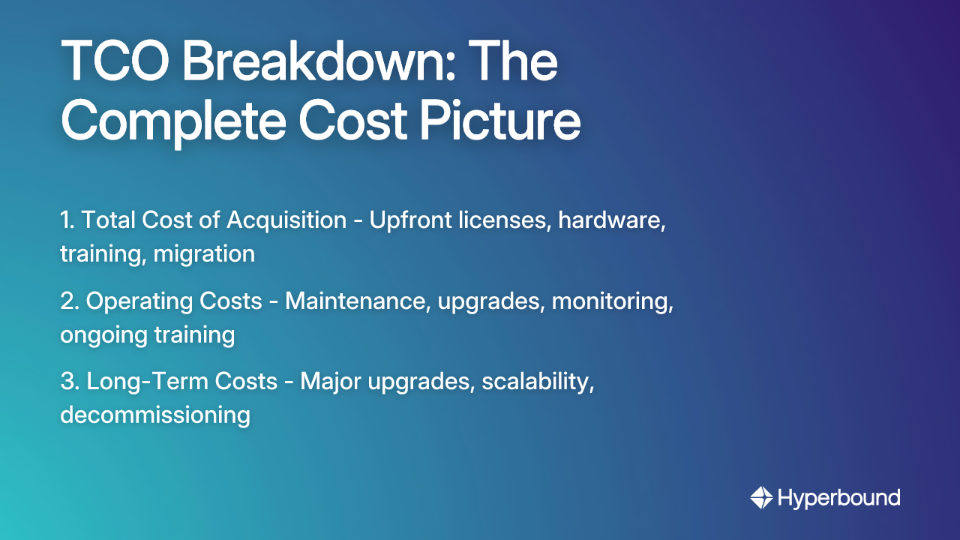 TCO Breakdown: The Complete Cost Picture

1. Total Cost of Acquisition - Upfront licenses, hardware, training, migration

2. Operating Costs - Maintenance, upgrades, monitoring, ongoing training

3. Long-Term Costs - Major upgrades, scalability, decommissioning

Hyperbound